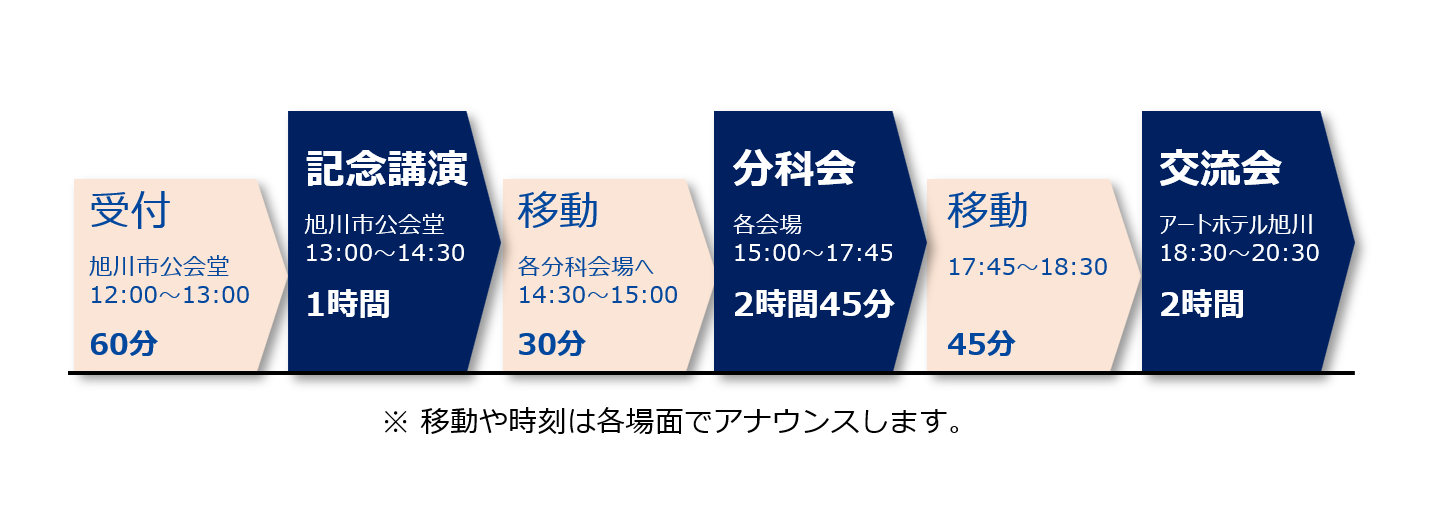 受付
旭川市公会堂
12:00～13:00
60分

記念講演
旭川市公会堂
13:00～14:30
1時間

移動
各分科会場へ
14:30～15:00
30分

分科会
各会場
15:00～17:45
2時間45分

移動
17:45～18:30
45分

交流会
アートホテル旭川
18:30～20:30
2時間

※ 移動や時刻は各場面でアナウンスします。